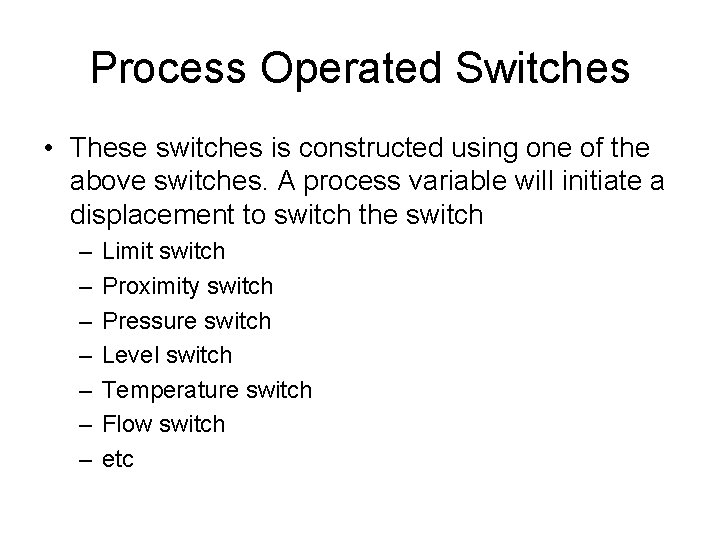 Process Operated Switches

• These switches is constructed using one of the above switches. A process variable will initiate a displacement to switch the switch
– Limit switch
– Proximity switch
– Pressure switch
– Level switch
– Temperature switch
– Flow switch
– etc